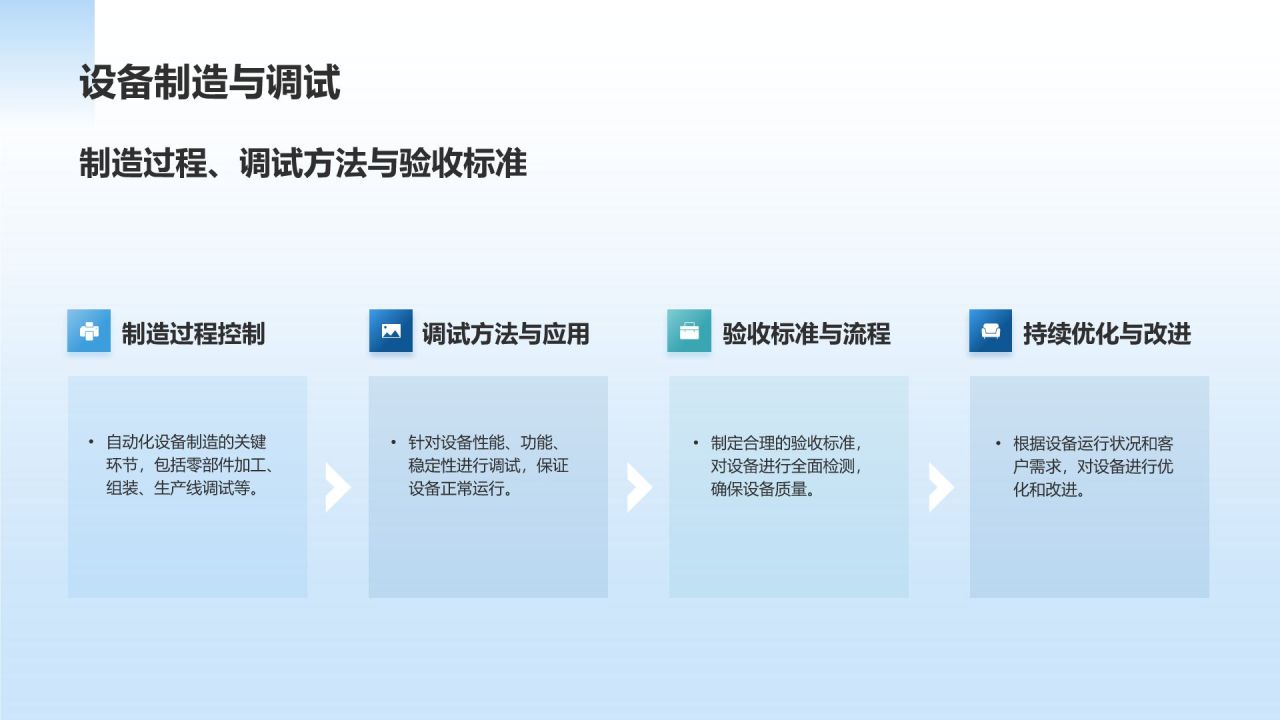 设备制造与调试

制造过程、调试方法与验收标准

制造过程控制

• 自动化设备制造的关键环节，包括零部件加工、组装、生产线调试等。

调试方法与应用

• 针对设备性能、功能、稳定性进行调试，保证设备正常运行。

验收标准与流程

• 制定合理的验收标准，对设备进行全面检测，确保设备质量。

持续优化与改进

• 根据设备运行状况和客户需求，对设备进行优化和改进。